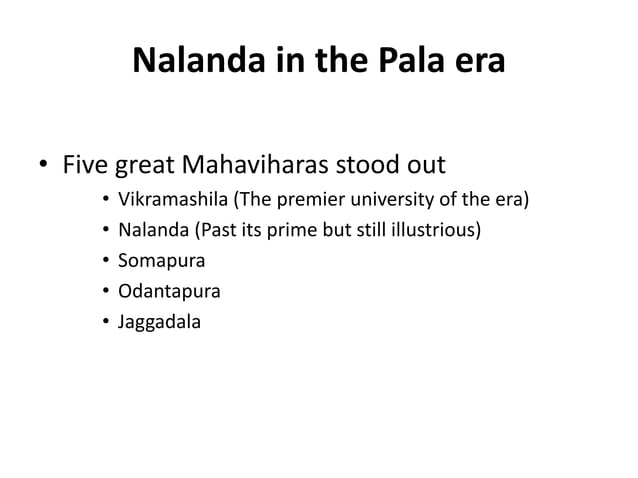 Nalanda in the Pala era

• Five great Mahaviharas stood out
  • Vikramashila (The premier university of the era)
  • Nalanda (Past its prime but still illustrious)
  • Somapura
  • Odantapura
  • Jaggadala